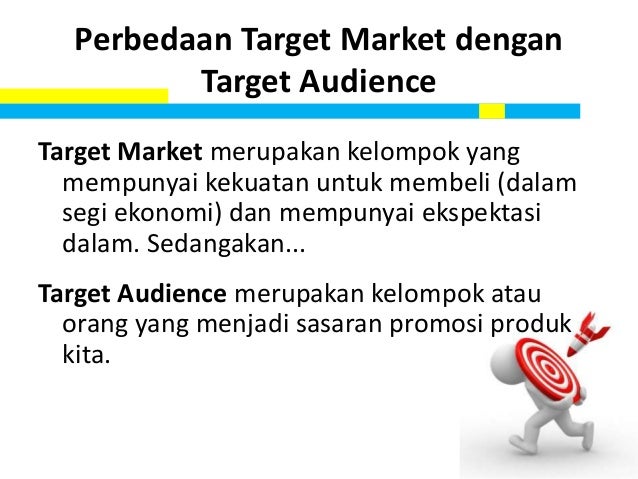 Perbedaan Target Market dengan Target Audience

Target Market merupakan kelompok yang mempunyai kekuatan untuk membeli (dalam segi ekonomi) dan mempunyai ekspektasi dalam. Sedangakan...

Target Audience merupakan kelompok atau orang yang menjadi sasaran promosi produk kita.